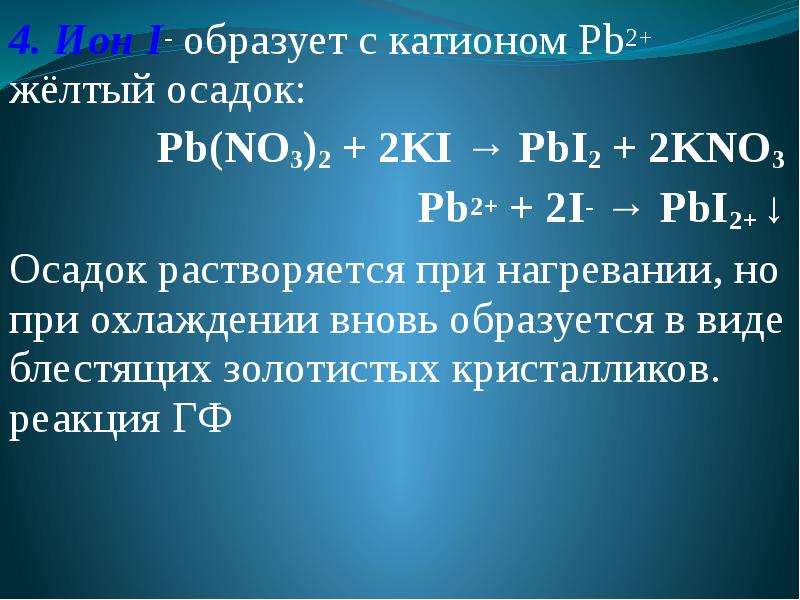 4. Ион $I^-$ образует с катионом $Pb^{2+}$ жёлтый осадок:

$Pb(NO_3)_2 + 2KI \rightarrow PbI_2 + 2KNO_3$

$Pb^{2+} + 2I^- \rightarrow PbI_{2+} \downarrow$

Осадок растворяется при нагревании, но при охлаждении вновь образуется в виде блестящих золотистых кристалликов. реакция ГФ